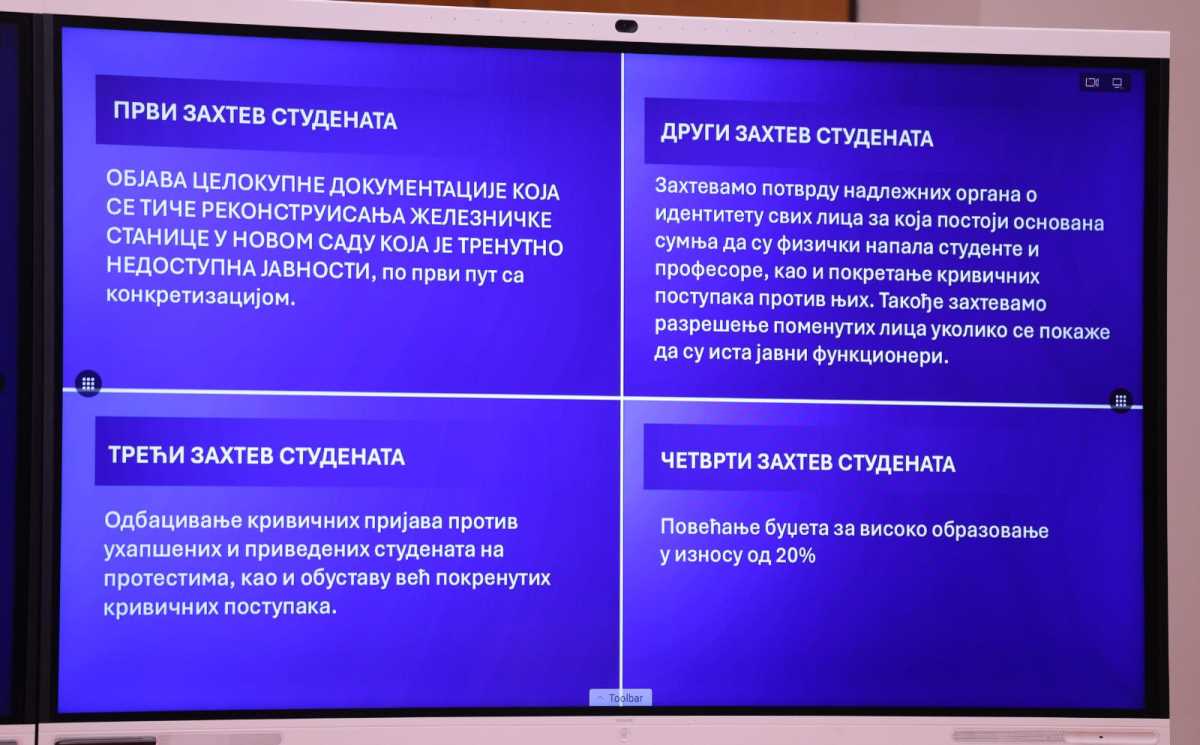 ПРВИ ЗАХТЕВ СТУДЕНАТА

ОБЈАВА ЦЕЛОКУПНЕ ДОКУМЕНТАЦИЈЕ КОЈА СЕ ТИЧЕ РЕКОНСТРУИСАЊА ЖЕЛЕЗНИЧКЕ СТАНИЦЕ У НОВОМ САДУ КОЈА ЈЕ ТРЕНУТНО НЕДОСТУПНА ЈАВНОСТИ, по први пут са конкретизацијом.

ДРУГИ ЗАХТЕВ СТУДЕНАТА

Захтевамо потврду надлежних органа о идентитету свих лица за која постоји основана сумња да су физички напала студенте и професоре, као и покретање кривичних поступака против њих. Такође захтевамо разрешење поменутих лица уколико се покаже да су иста јавни функционери.

ТРЕЋИ ЗАХТЕВ СТУДЕНАТА

Одбацивање кривичних пријава против ухапшених и приведених студената на протестима, као и обуставу већ покренутих кривичних поступака.

ЧЕТВРТИ ЗАХТЕВ СТУДЕНАТА

Повећање буџета за високо образовање у износу од 20%

Toolbar